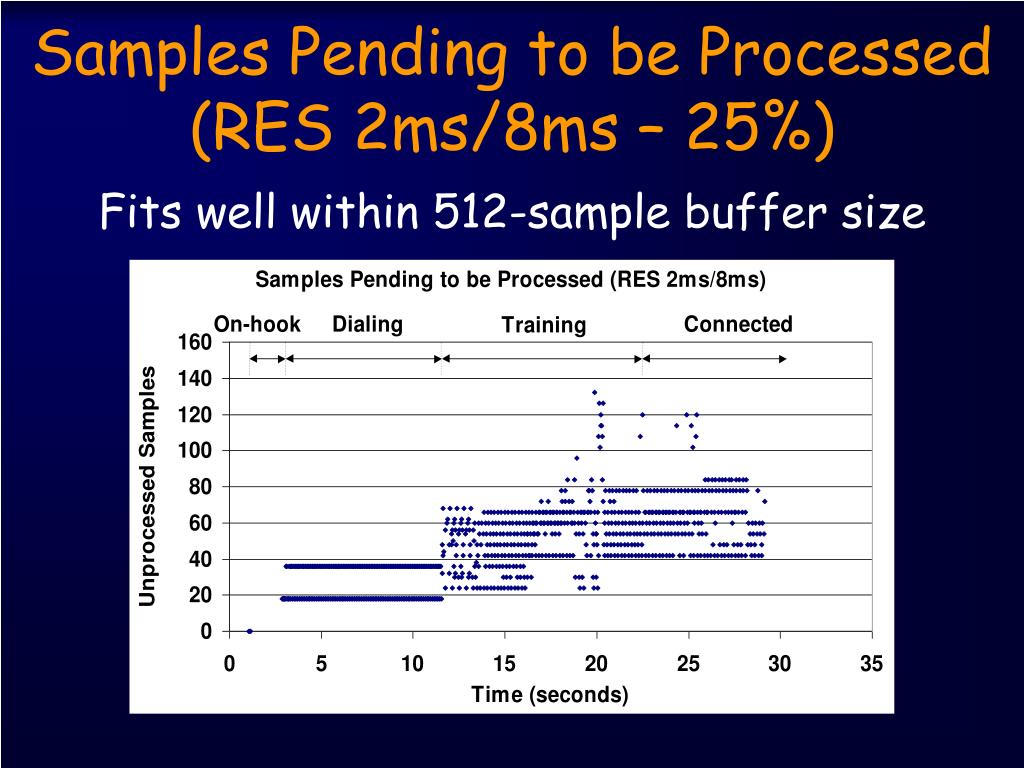 Samples Pending to be Processed (RES 2ms/8ms – 25%)

Fits well within 512-sample buffer size

Samples Pending to be Processed (RES 2ms/8ms)

On-hook Dialing Training Connected

Unprocessed Samples

160
140
120
100
80
60
40
20
0

0 5 10 15 20 25 30 35

Time (seconds)